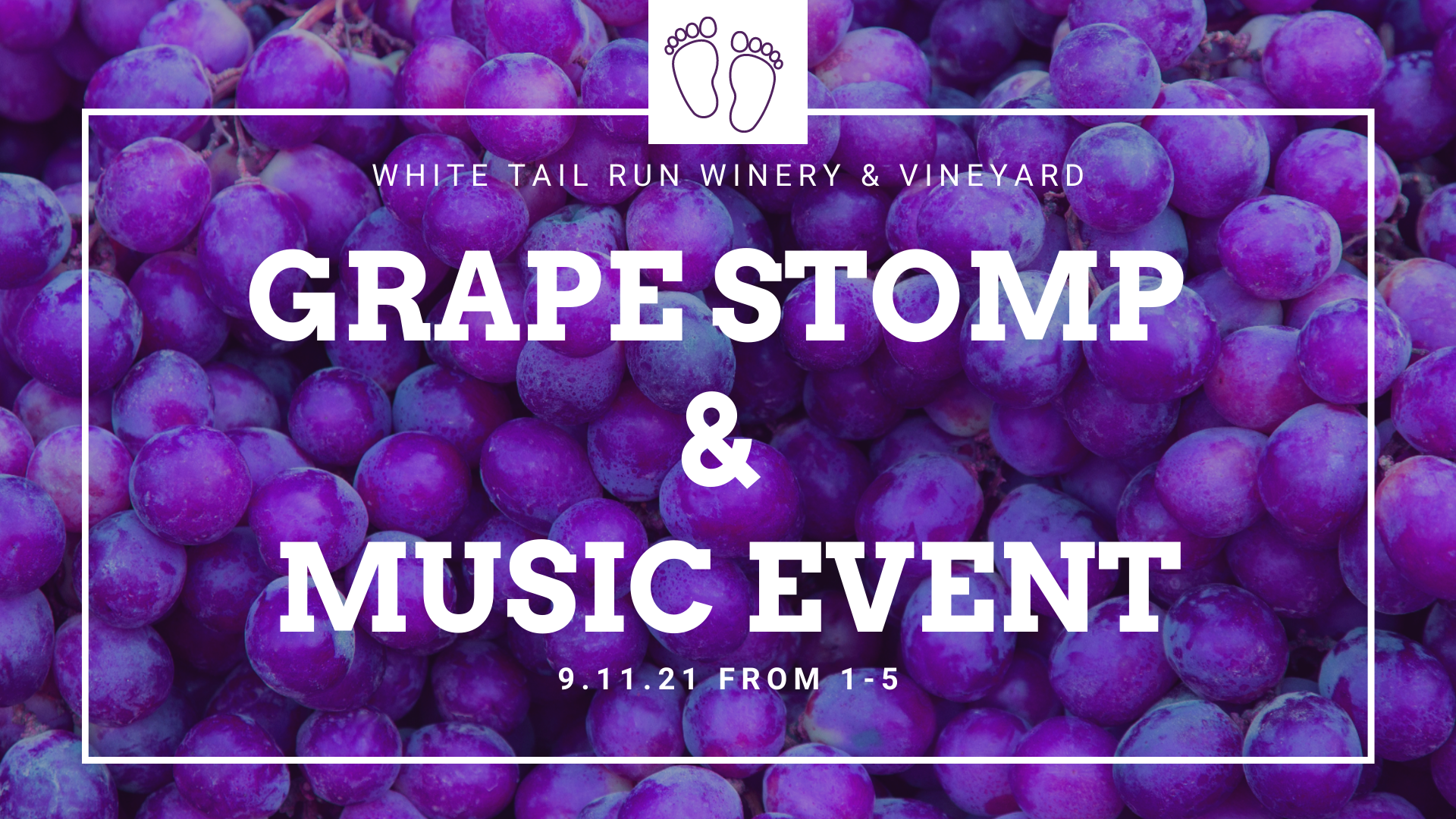 WHITE TAIL RUN WINERY & VINEYARD

GRAPE STOMP
&
MUSIC EVENT

9.11.21 FROM 1-5